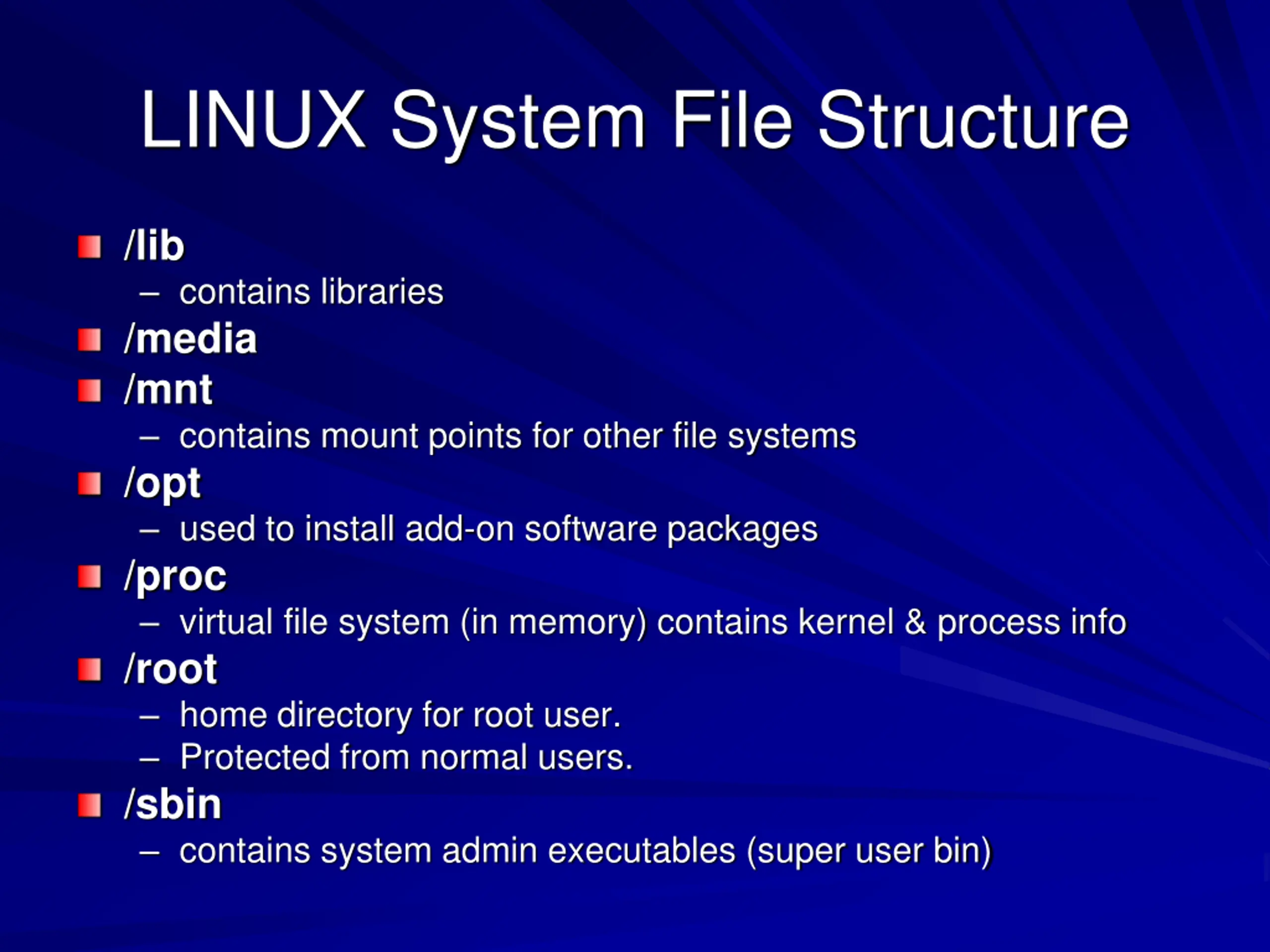 LINUX System File Structure

/lib
– contains libraries
/media
/mnt
– contains mount points for other file systems
/opt
– used to install add-on software packages
/proc
– virtual file system (in memory) contains kernel & process info
/root
– home directory for root user.
– Protected from normal users.
/sbin
– contains system admin executables (super user bin)